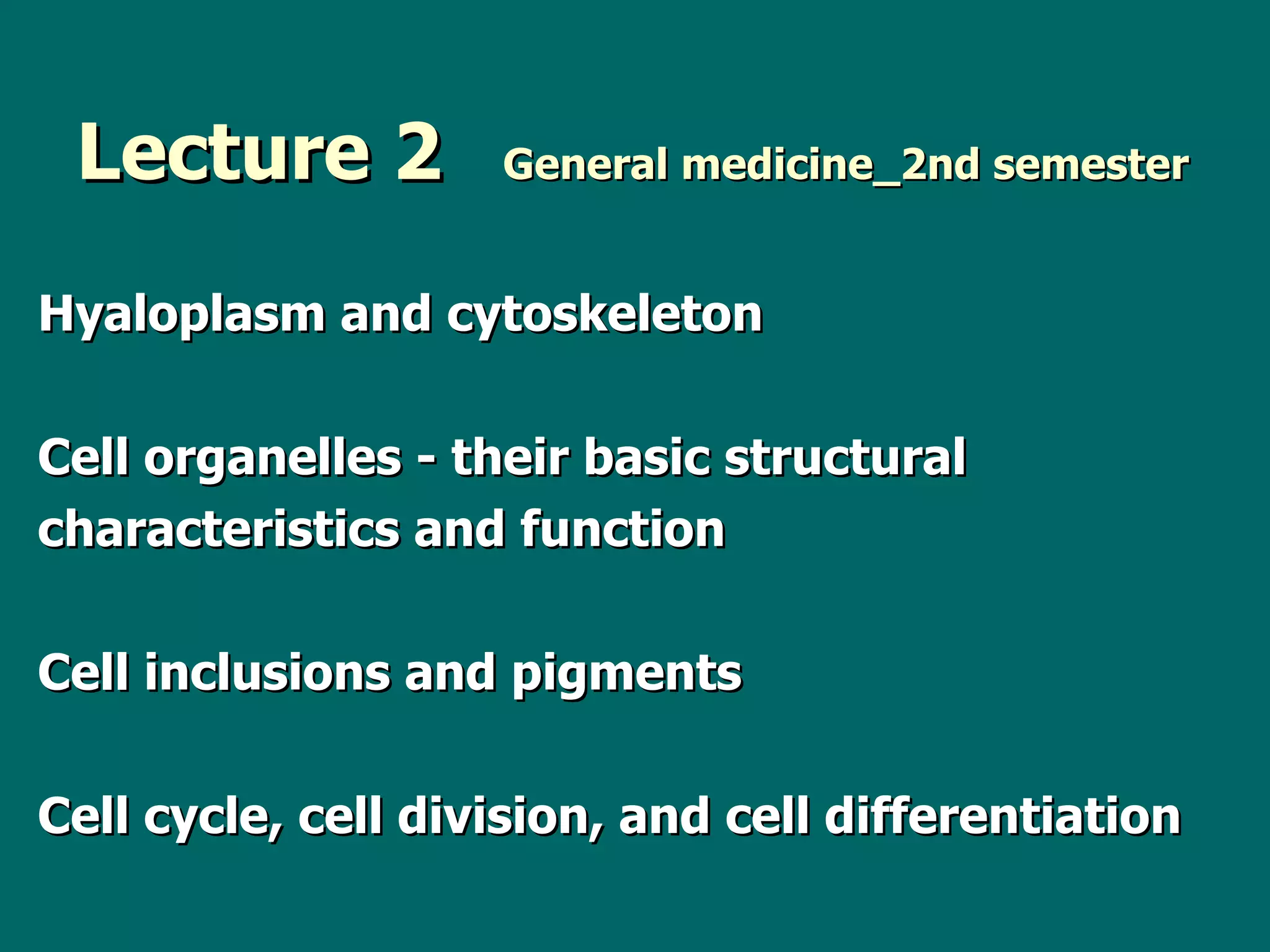 Lecture 2 General medicine_2nd semester

Hyaloplasm and cytoskeleton

Cell organelles - their basic structural characteristics and function

Cell inclusions and pigments

Cell cycle, cell division, and cell differentiation